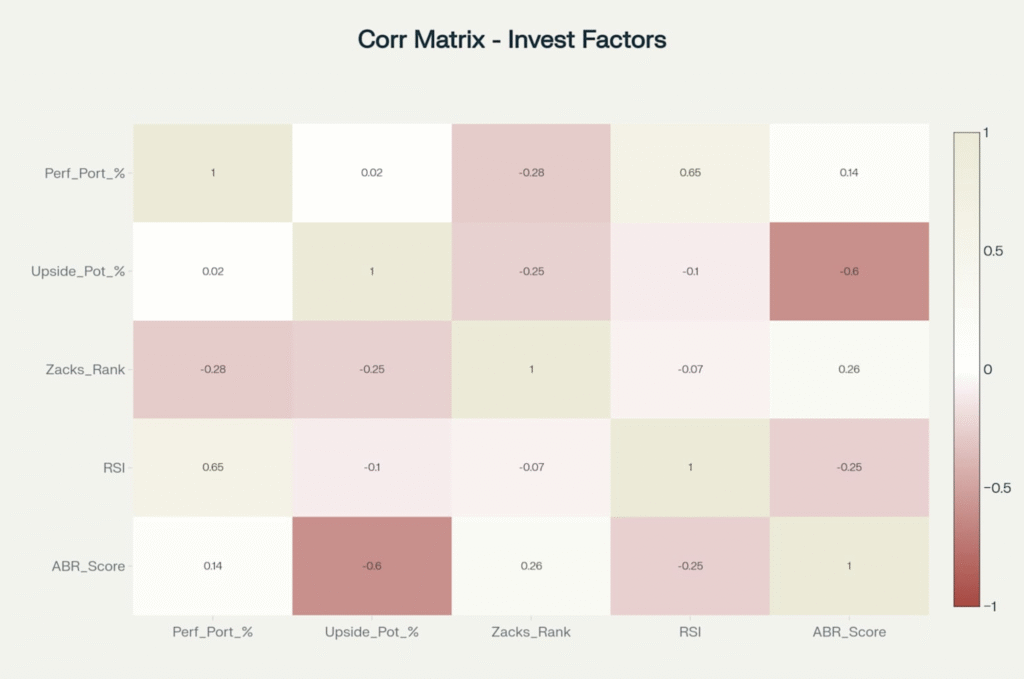 Corr Matrix - Invest Factors

| | Perf_Port_% | Upside_Pot_% | Zacks_Rank | RSI | ABR_Score |
|---|---|---|---|---|---|
| Perf_Port_% | 1 | 0.02 | -0.28 | 0.65 | 0.14 |
| Upside_Pot_% | 0.02 | 1 | -0.25 | -0.1 | -0.6 |
| Zacks_Rank | -0.28 | -0.25 | 1 | -0.07 | 0.26 |
| RSI | 0.65 | -0.1 | -0.07 | 1 | -0.25 |
| ABR_Score | 0.14 | -0.6 | 0.26 | -0.25 | 1 |

1
0.5
0
−0.5
−1